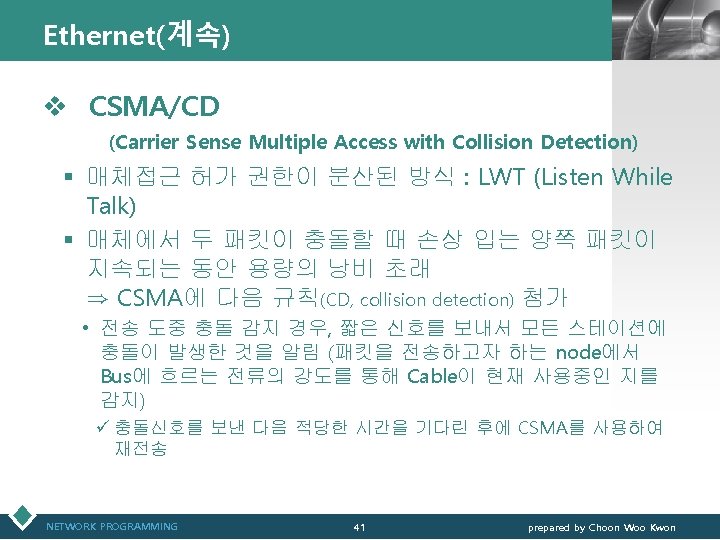 Ethernet(계속)

❖ CSMA/CD

(Carrier Sense Multiple Access with Collision Detection)

▪ 매체접근 허가 권한이 분산된 방식 : LWT (Listen While Talk)

▪ 매체에서 두 패킷이 충돌할 때 손상 입는 양쪽 패킷이 지속되는 동안 용량의 낭비 초래
⇒ CSMA에 다음 규칙(CD, collision detection) 첨가

• 전송 도중 충돌 감지 경우, 짧은 신호를 보내서 모든 스테이션에 충돌이 발생한 것을 알림 (패킷을 전송하고자 하는 node에서 Bus에 흐르는 전류의 강도를 통해 Cable이 현재 사용중인 지를 감지)

✓ 충돌신호를 보낸 다음 적당한 시간을 기다린 후에 CSMA를 사용하여 재전송

NETWORK PROGRAMMING

41

prepared by Choon Woo Kwon